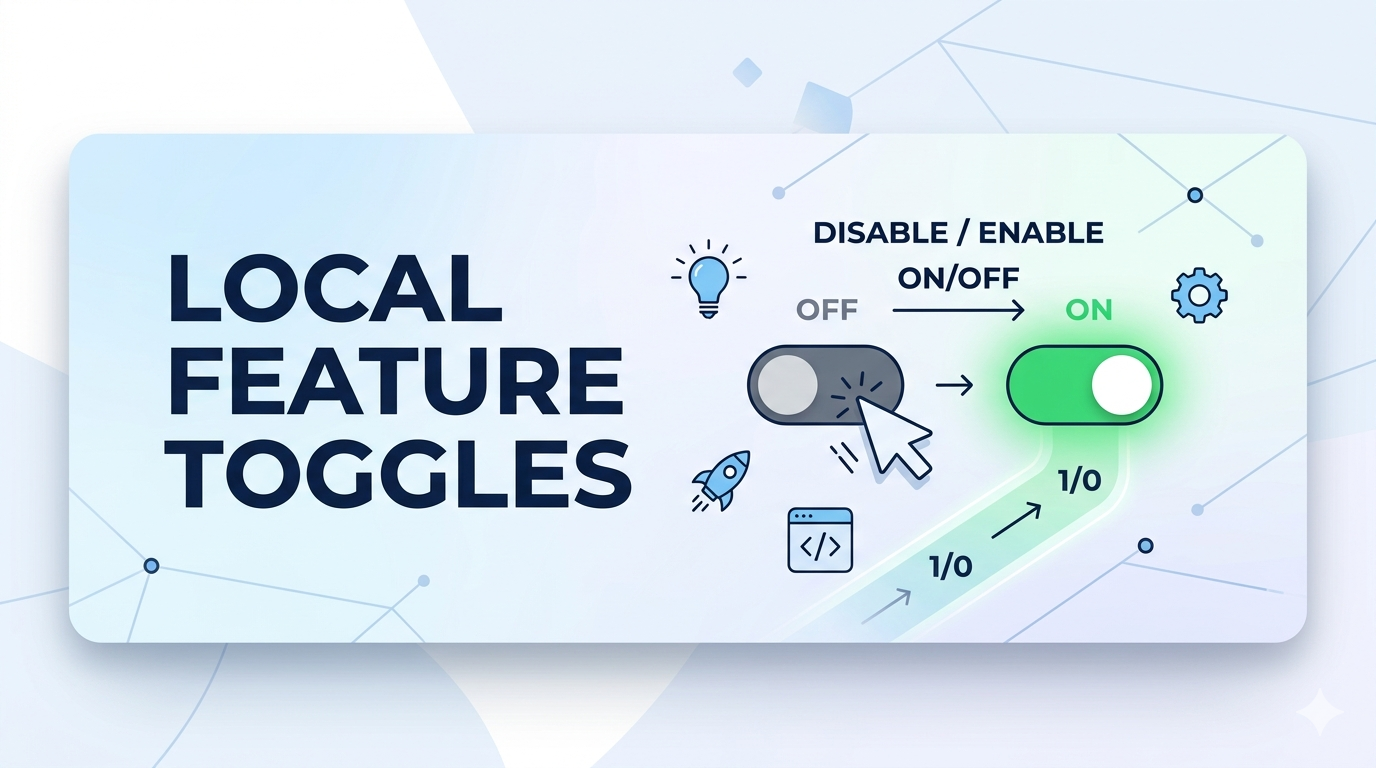 LOCAL FEATURE TOGGLES

DISABLE / ENABLE
ON/OFF
OFF
ON
</>
1/0
1/0